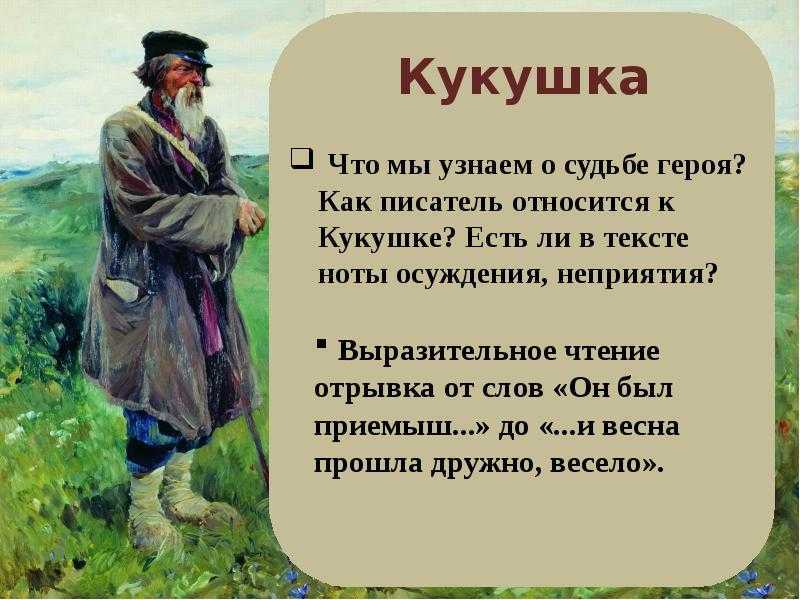 Кукушка

Что мы узнаем о судьбе героя? Как писатель относится к Кукушке? Есть ли в тексте ноты осуждения, неприятия?

Выразительное чтение отрывка от слов «Он был приемыш...» до «...и весна прошла дружно, весело».